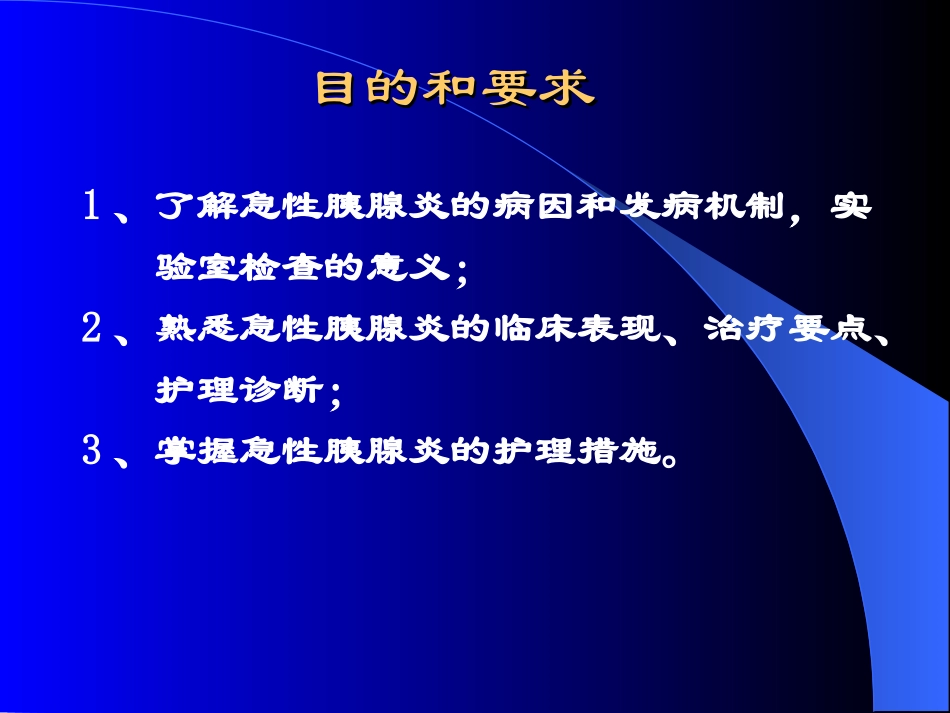 目的和要求

１、了解急性胰腺炎的病因和发病机制，实验室检查的意义；

２、熟悉急性胰腺炎的临床表现、治疗要点、护理诊断；

３、掌握急性胰腺炎的护理措施。